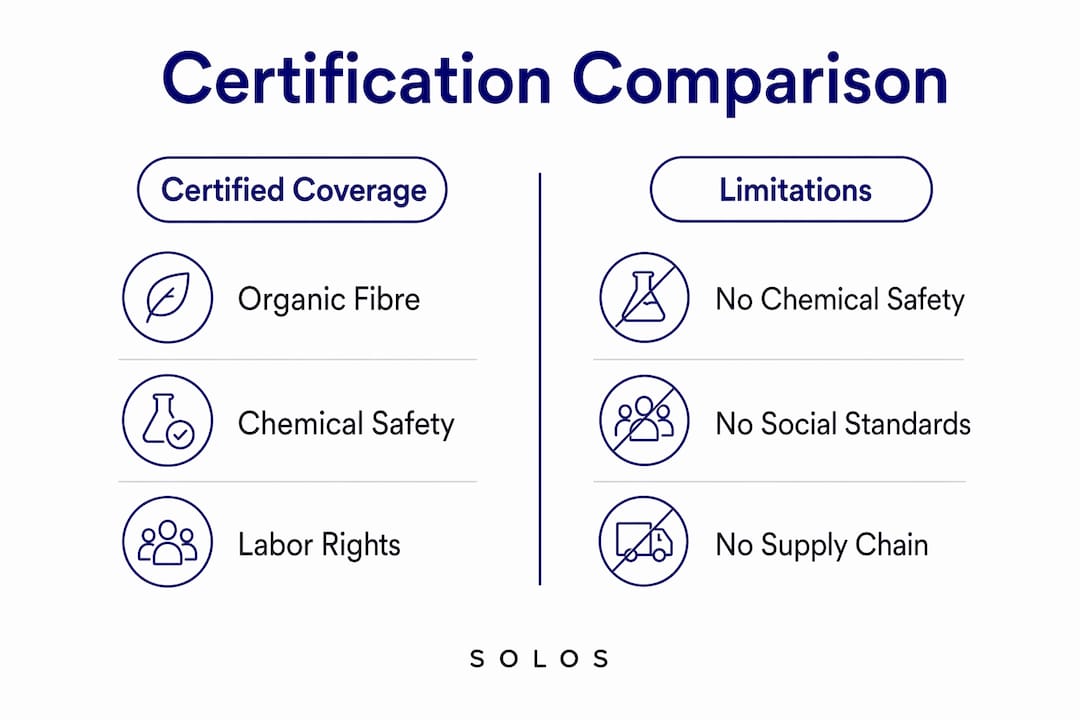 Certification Comparison

Certified Coverage

Organic Fibre

Chemical Safety

Labor Rights

Limitations

No Chemical Safety

No Social Standards

No Supply Chain

SOLOS